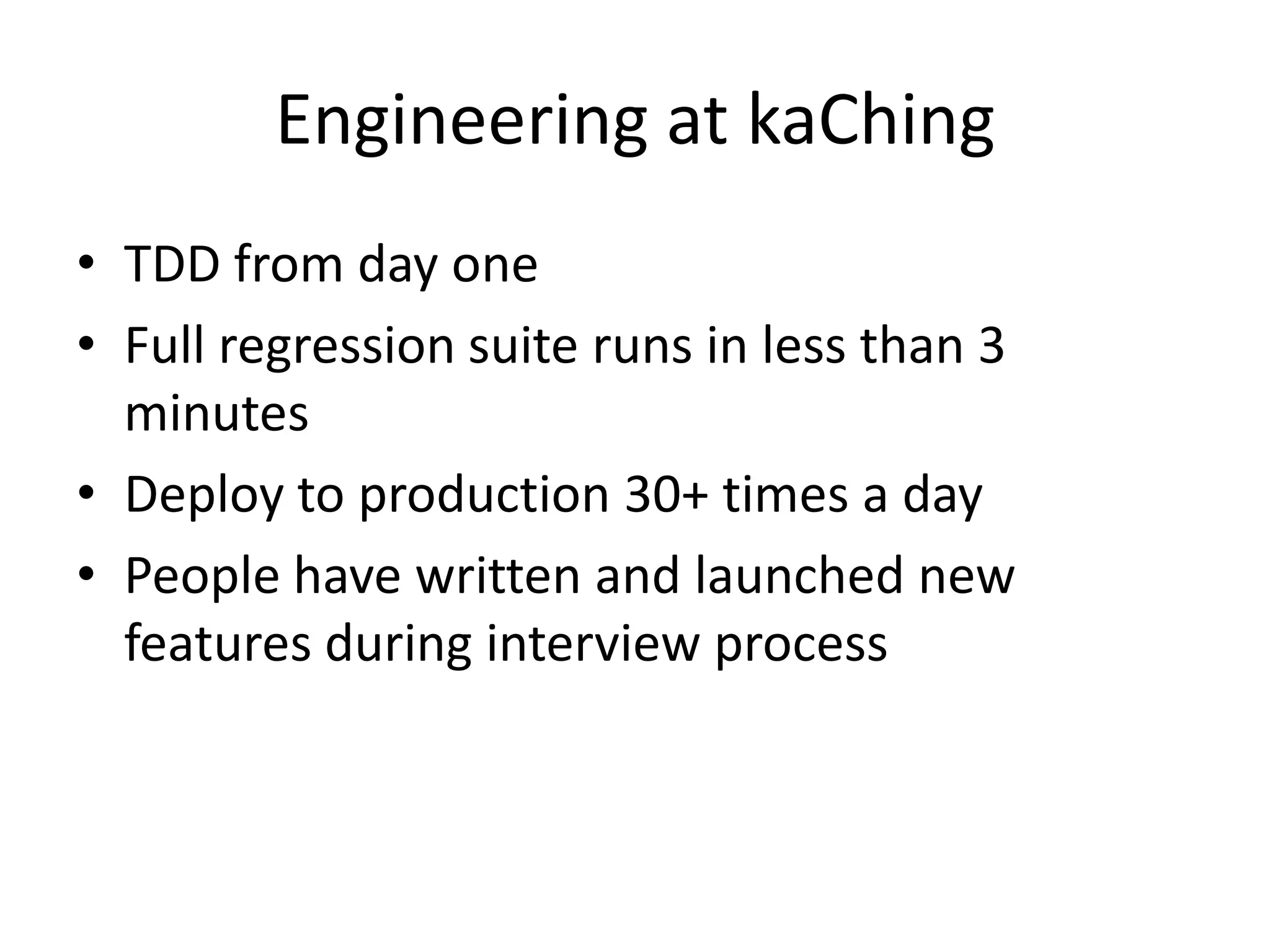 Engineering at kaChing

• TDD from day one
• Full regression suite runs in less than 3 minutes
• Deploy to production 30+ times a day
• People have written and launched new features during interview process